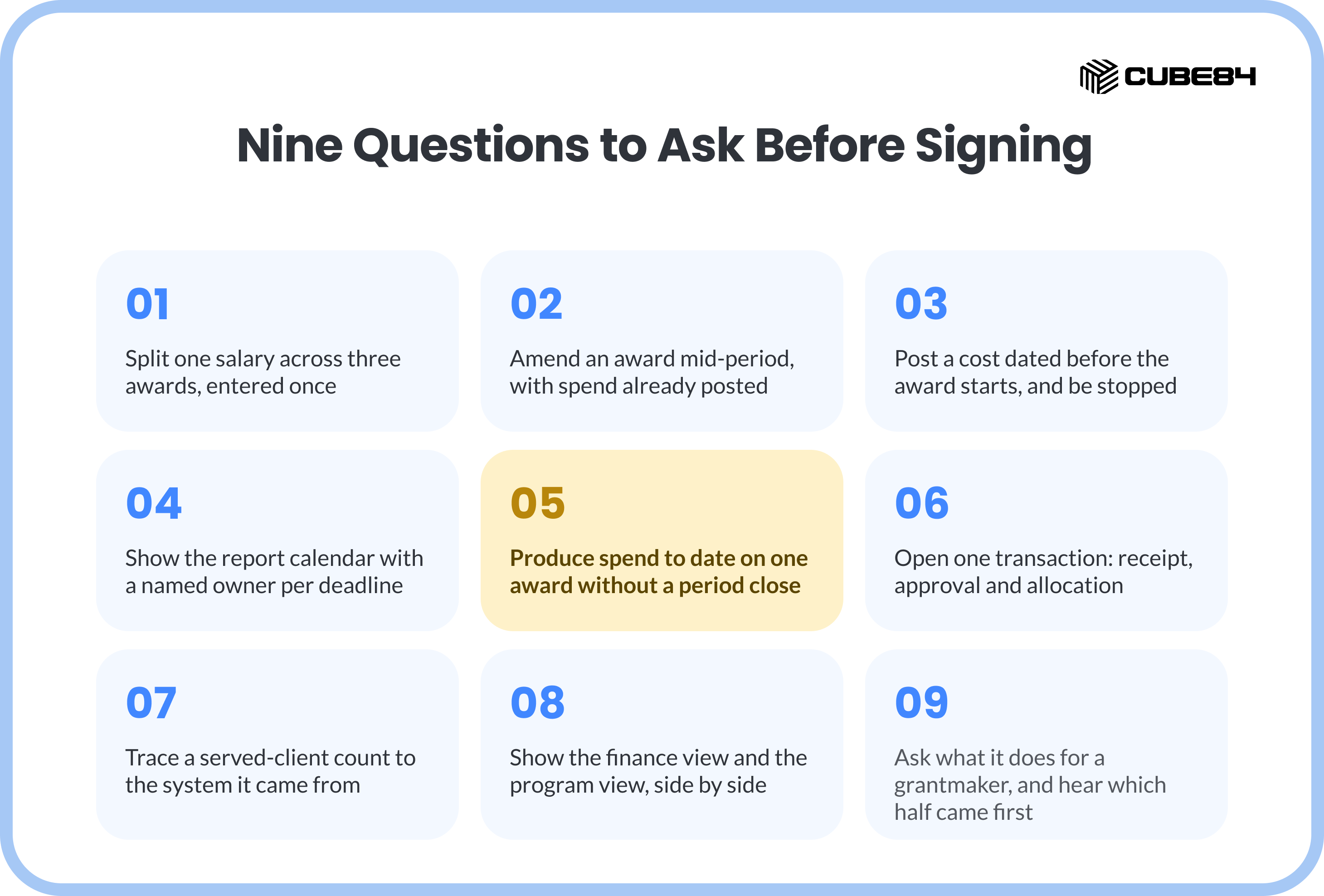 CUBE84

Nine Questions to Ask Before Signing

01

Split one salary across three awards, entered once

02

Amend an award mid-period, with spend already posted

03

Post a cost dated before the award starts, and be stopped

04

Show the report calendar with a named owner per deadline

05

Produce spend to date on one award without a period close

06

Open one transaction: receipt, approval and allocation

07

Trace a served-client count to the system it came from

08

Show the finance view and the program view, side by side

09

Ask what it does for a grantmaker, and hear which half came first